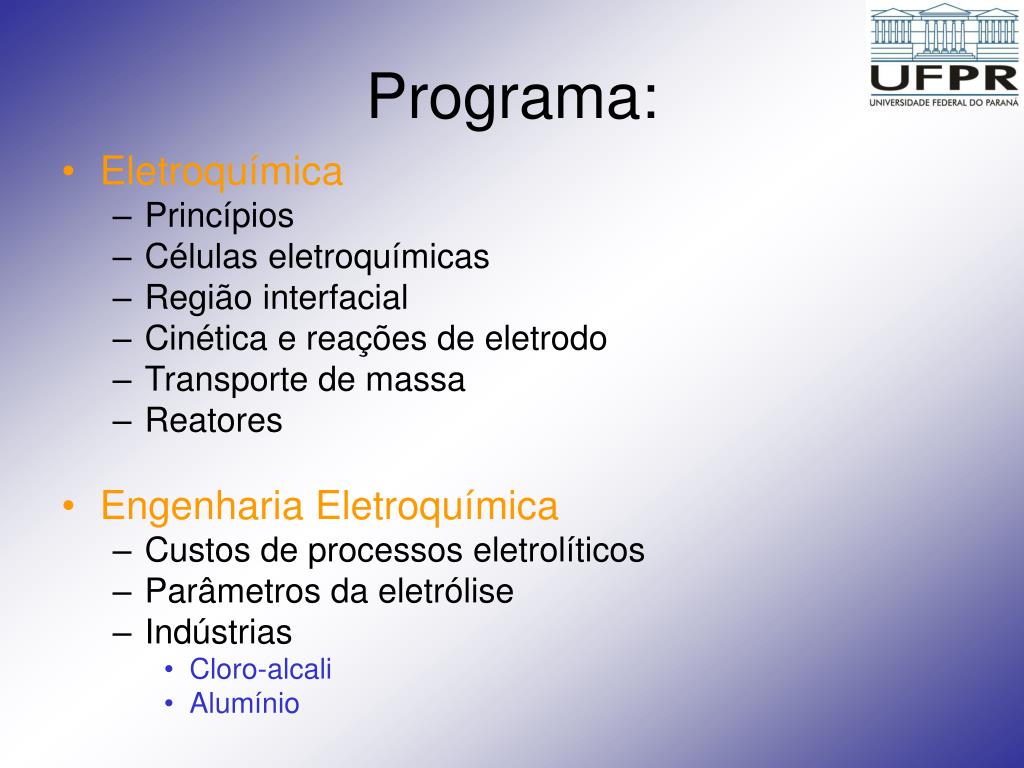 UFPR
UNIVERSIDADE FEDERAL DO PARANÁ

Programa:

• Eletroquímica
– Princípios
– Células eletroquímicas
– Região interfacial
– Cinética e reações de eletrodo
– Transporte de massa
– Reatores

• Engenharia Eletroquímica
– Custos de processos eletrolíticos
– Parâmetros da eletrólise
– Indústrias
• Cloro-alcali
• Alumínio